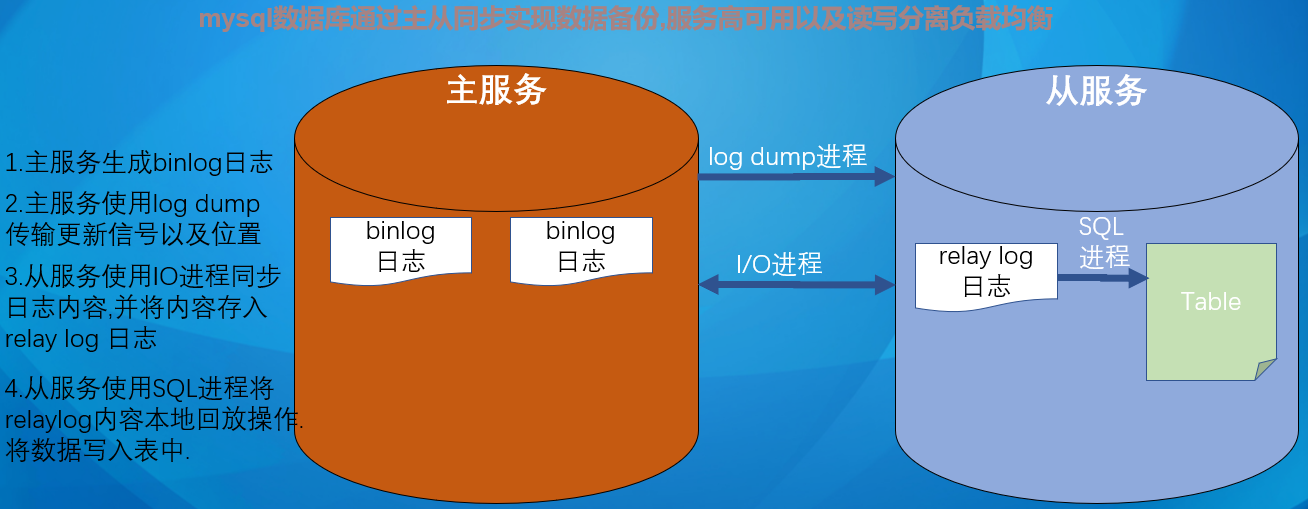 mysql数据库通过主从同步实现数据备份,服务高可用以及读写分离负载均衡

1.主服务生成binlog日志

2.主服务使用log dump传输更新信号以及位置

3.从服务使用IO进程同步日志内容,并将内容存入relay log 日志

4.从服务使用SQL进程将relaylog内容本地回放操作.将数据写入表中.

主服务

binlog
日志

binlog
日志

log dump进程

I/O进程

从服务

relay log
日志

SQL
进程

Table